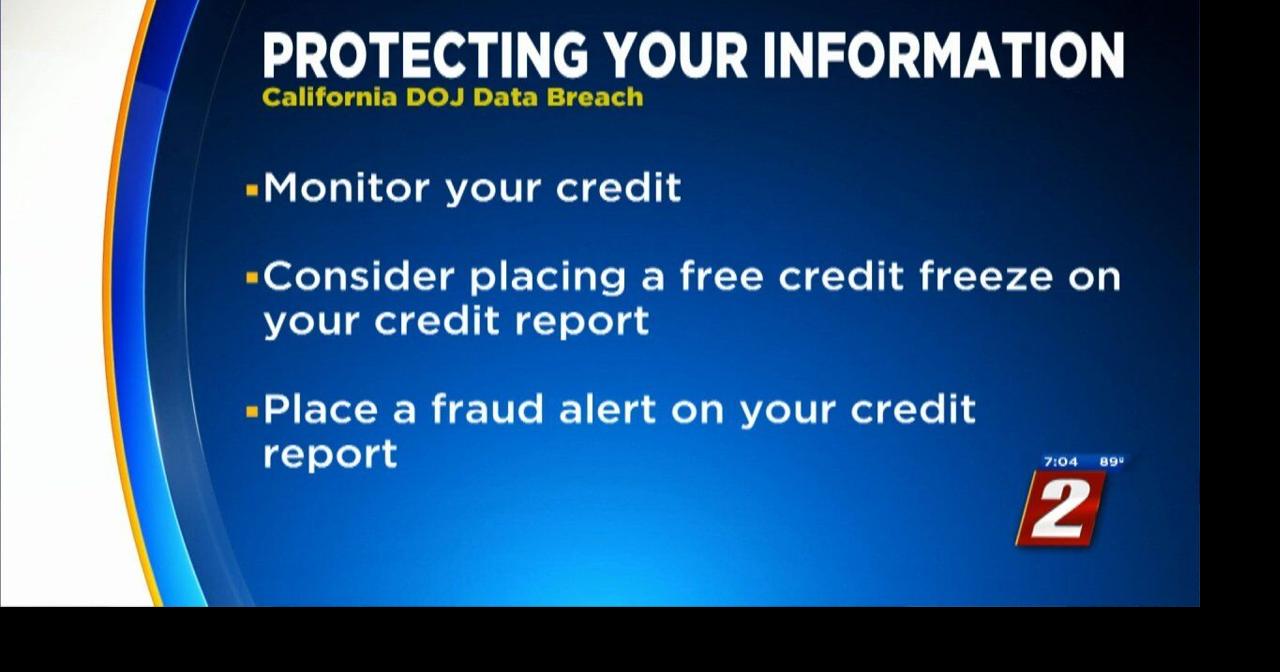 PROTECTING YOUR INFORMATION
California DOJ Data Breach

▪Monitor your credit

▪Consider placing a free credit freeze on your credit report

▪Place a fraud alert on your credit report

7:04 89°
2